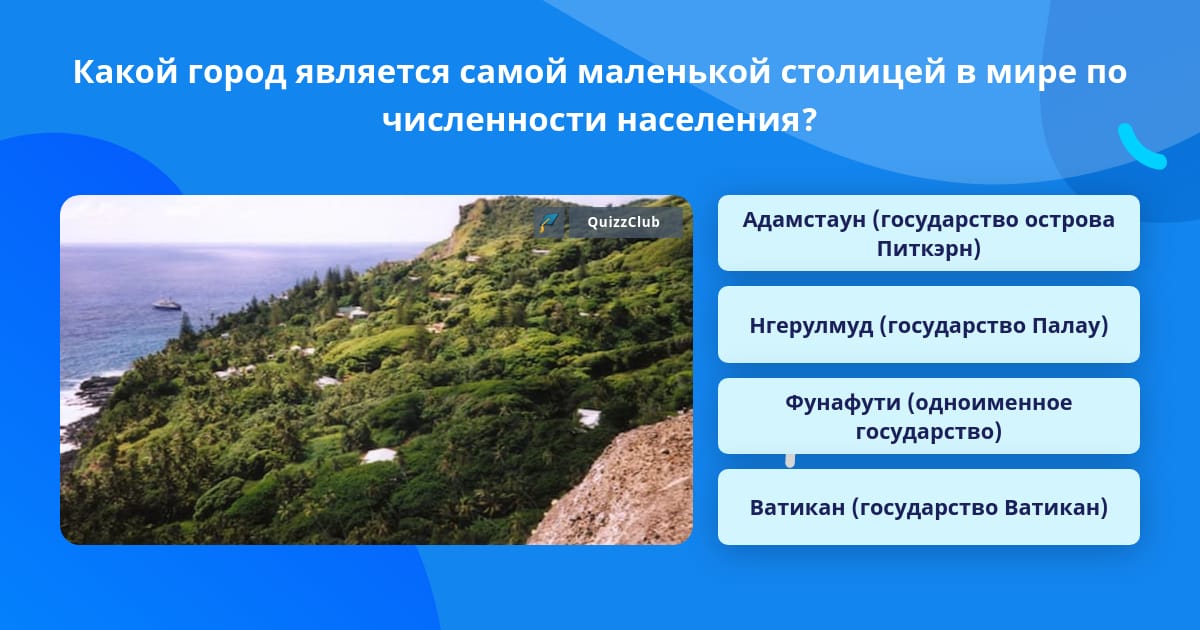 Какой город является самой маленькой столицей в мире по численности населения?

QuizzClub

Адамстаун (государство острова Питкэрн)

Нгерулмуд (государство Палау)

Фунафути (одноименное государство)

Ватикан (государство Ватикан)